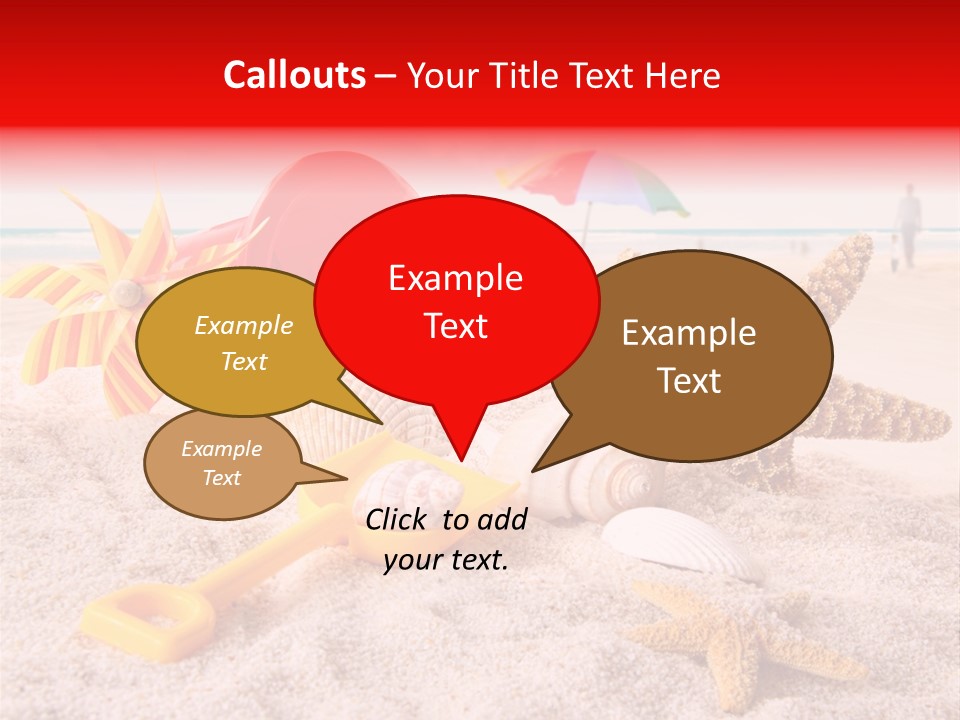 Callouts – Your Title Text Here

Example Text

Example Text

Example Text

Example Text

Click to add your text.